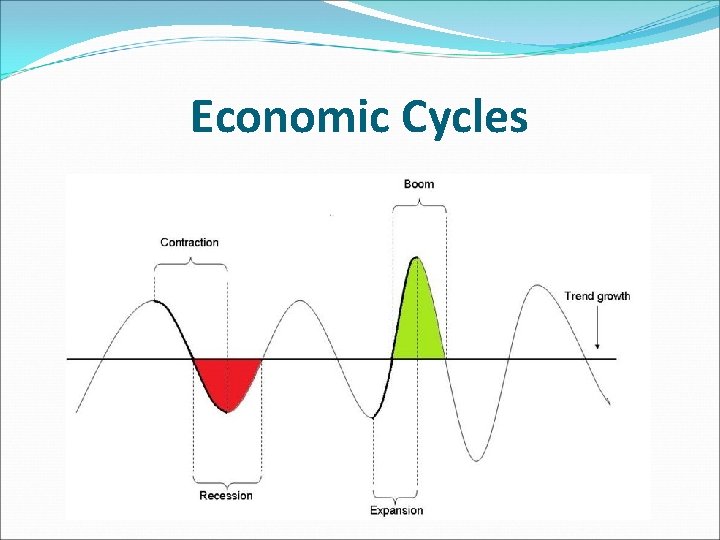 Economic Cycles

Boom

Contraction

Trend growth

Recession

Expansion